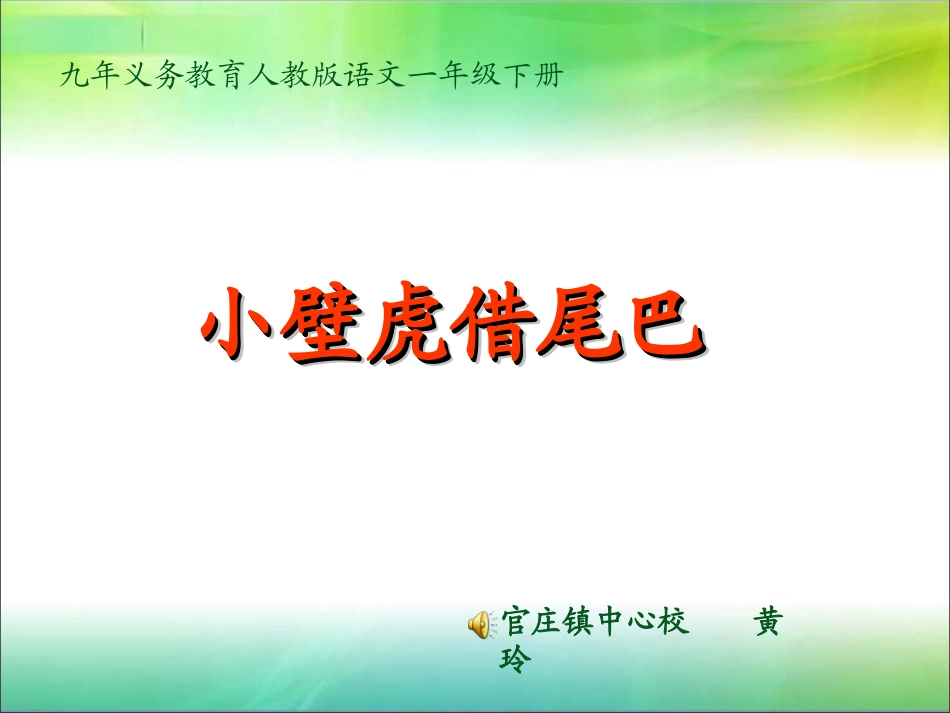 九年义务教育人教版语文一年级下册

小壁虎借尾巴

官庄镇中心校　　黄玲